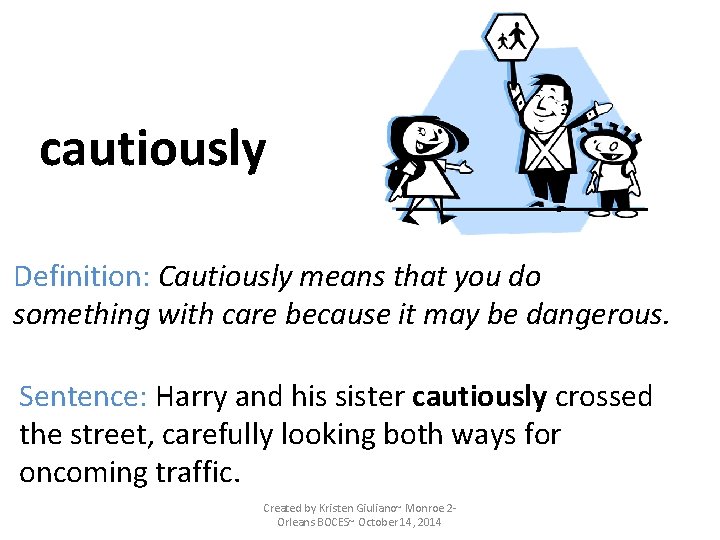 cautiously

Definition: Cautiously means that you do something with care because it may be dangerous.

Sentence: Harry and his sister cautiously crossed the street, carefully looking both ways for oncoming traffic.

Created by Kristen Giuliano~ Monroe 2-Orleans BOCES~ October 14, 2014